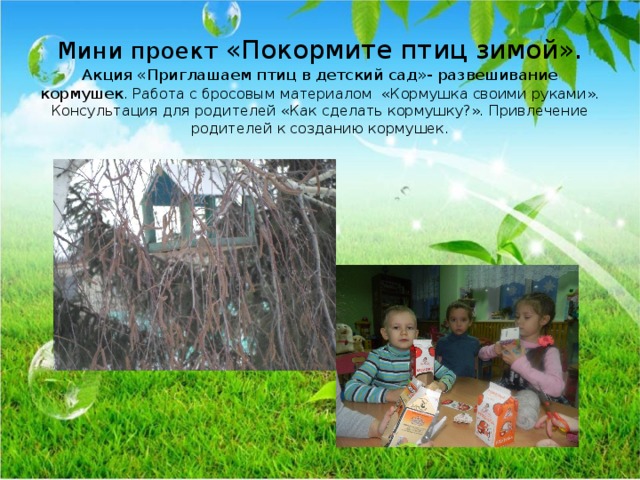 Мини проект «Покормите птиц зимой».

Акция «Приглашаем птиц в детский сад»- развешивание кормушек. Работа с бросовым материалом «Кормушка своими руками». Консультация для родителей «Как сделать кормушку?». Привлечение родителей к созданию кормушек.